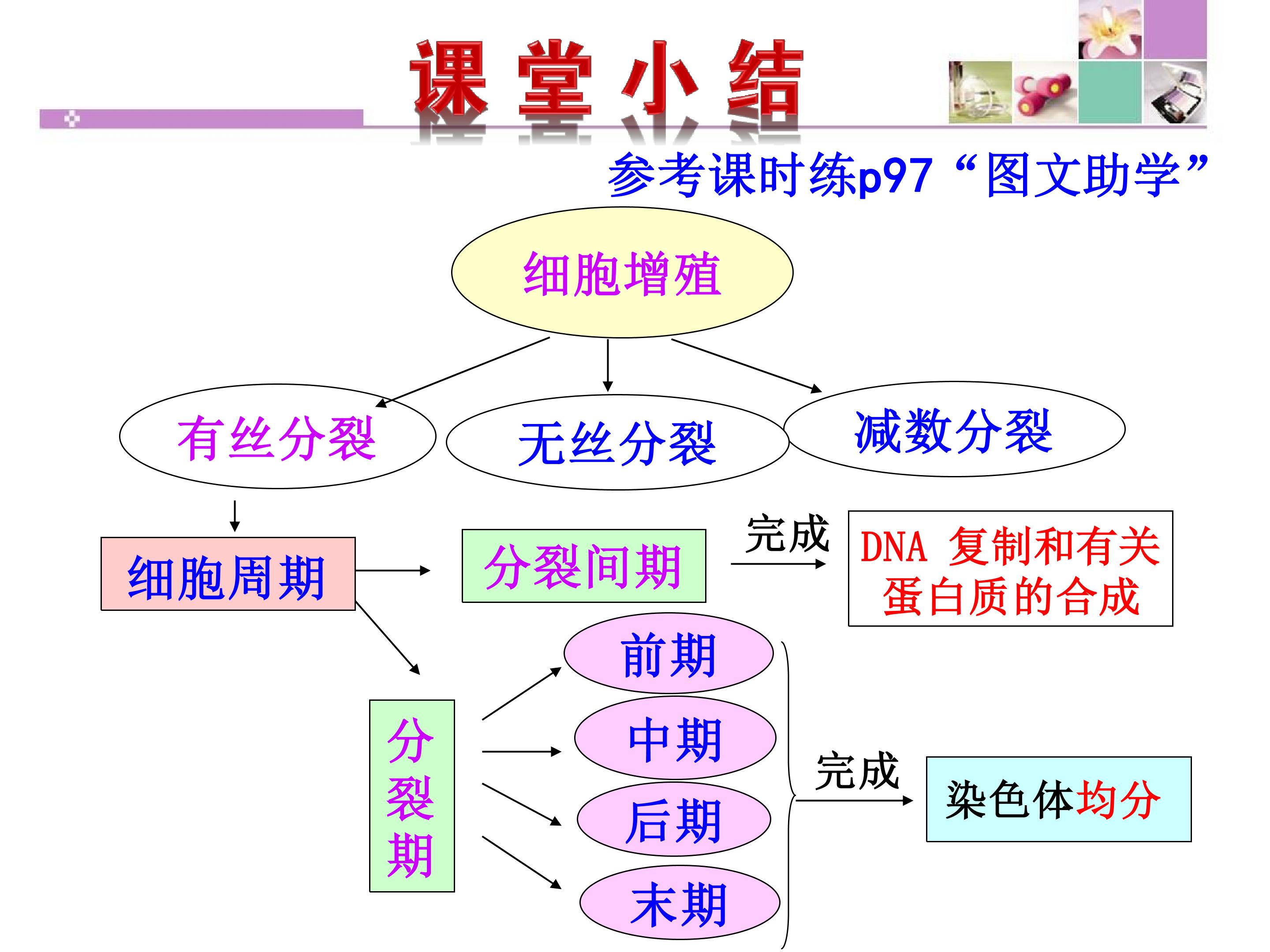 课堂小结

参考课时练p97“图文助学”

细胞增殖

有丝分裂

无丝分裂

减数分裂

细胞周期

分裂间期

完成

DNA 复制和有关蛋白质的合成

分裂期

前期

中期

后期

末期

完成

染色体均分